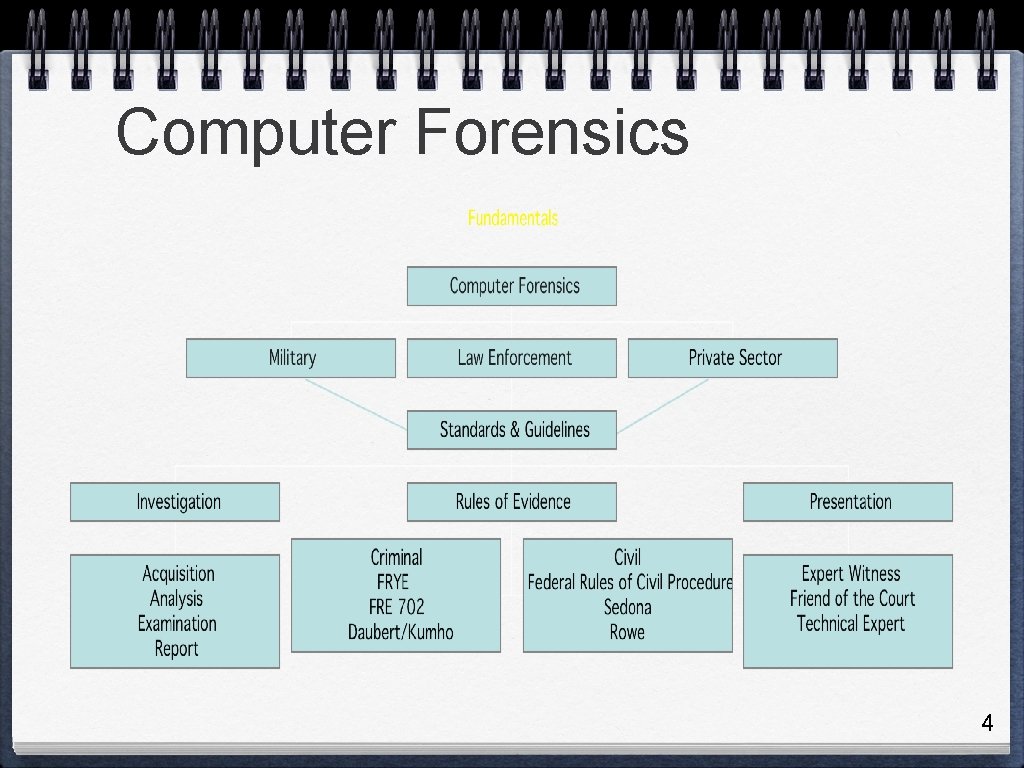 Computer Forensics

Fundamentals

Computer Forensics

Military

Law Enforcement

Private Sector

Standards & Guidelines

Investigation

Rules of Evidence

Presentation

Acquisition
Analysis
Examination
Report

Criminal
FRYE
FRE 702
Daubert/Kumho

Civil
Federal Rules of Civil Procedure
Sedona
Rowe

Expert Witness
Friend of the Court
Technical Expert

4